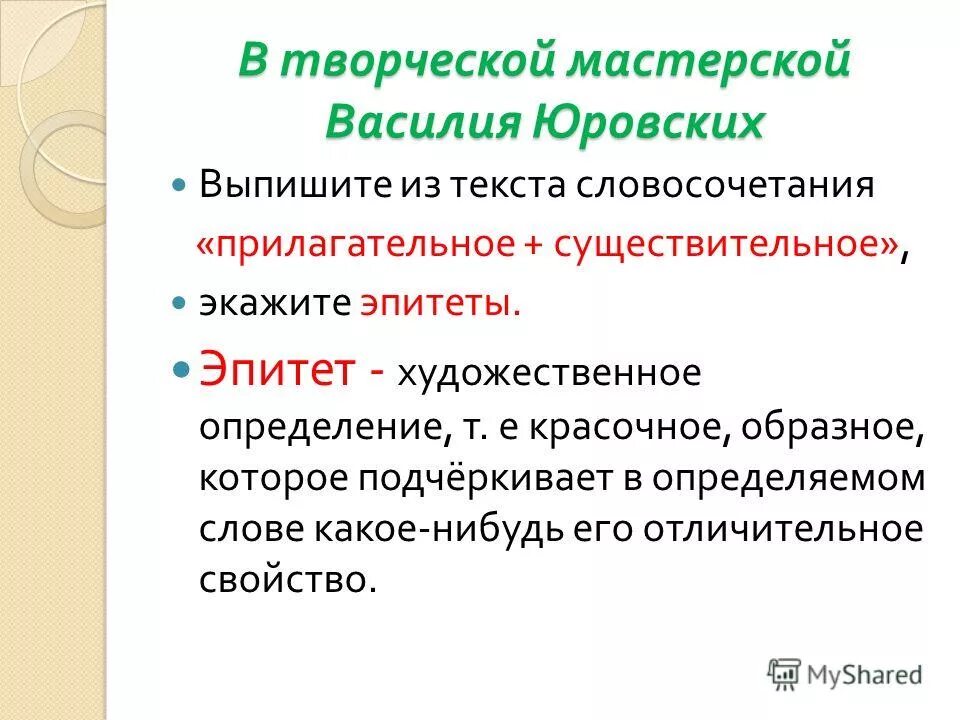 В творческой мастерской Василия Юровских

Выпишите из текста словосочетания «прилагательное + существительное»,

экажите эпитеты.

Эпитет - художественное определение, т. е красочное, образное, которое подчёркивает в определяемом слове какое-нибудь его отличительное свойство.

MyShared